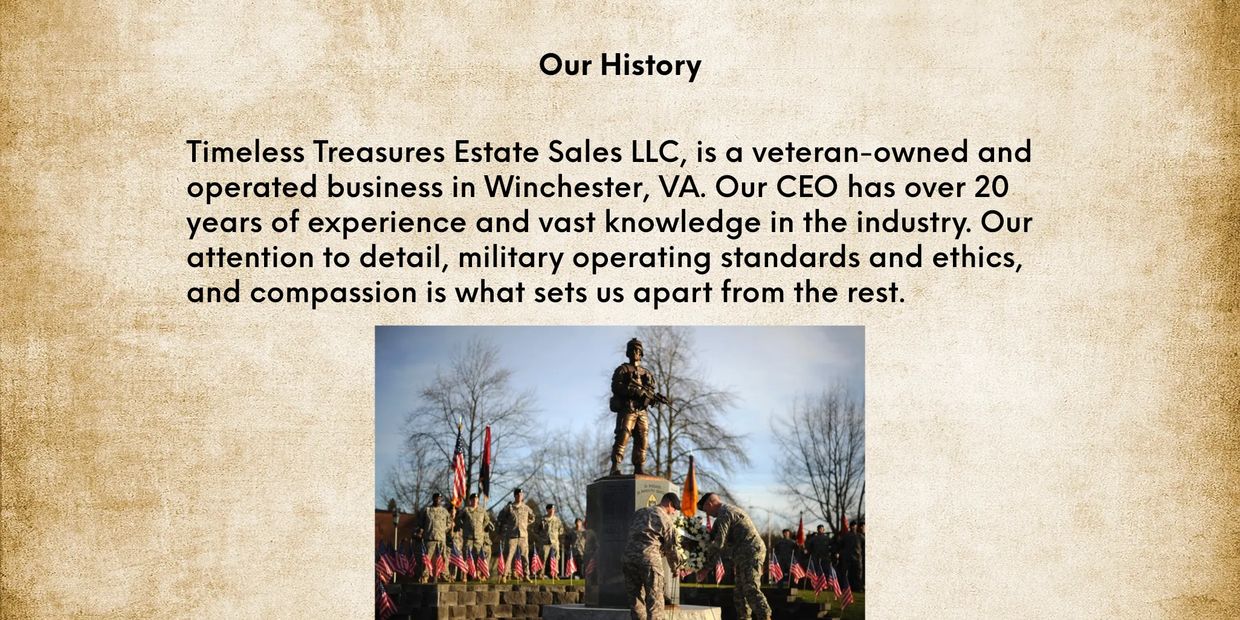 Our History

Timeless Treasures Estate Sales LLC, is a veteran-owned and operated business in Winchester, VA. Our CEO has over 20 years of experience and vast knowledge in the industry. Our attention to detail, military operating standards and ethics, and compassion is what sets us apart from the rest.